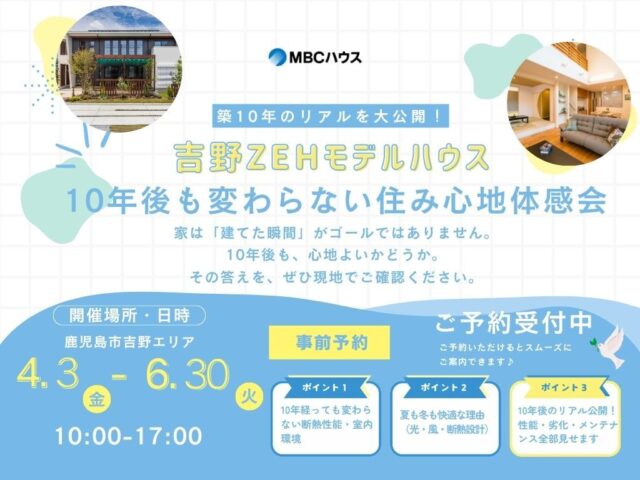 MBCハウス

築10年のリアルを大公開！

吉野ZEHモデルハウス

10年後も変わらない住み心地体感会

家は「建てた瞬間」がゴールではありません。
10年後も、心地よいかどうか。
その答えを、ぜひ現地でご確認ください。

開催場所・日時

鹿児島市吉野エリア

4.3 金 - 6.30 火

10:00-17:00

事前予約

ご予約受付中

ご予約いただけるとスムーズにご案内できます♪

ポイント1
10年経っても変わらない断熱性能・室内環境

ポイント2
夏も冬も快適な理由（光・風・断熱設計）

ポイント3
10年後のリアル公開！性能・劣化・メンテナンス全部見せます